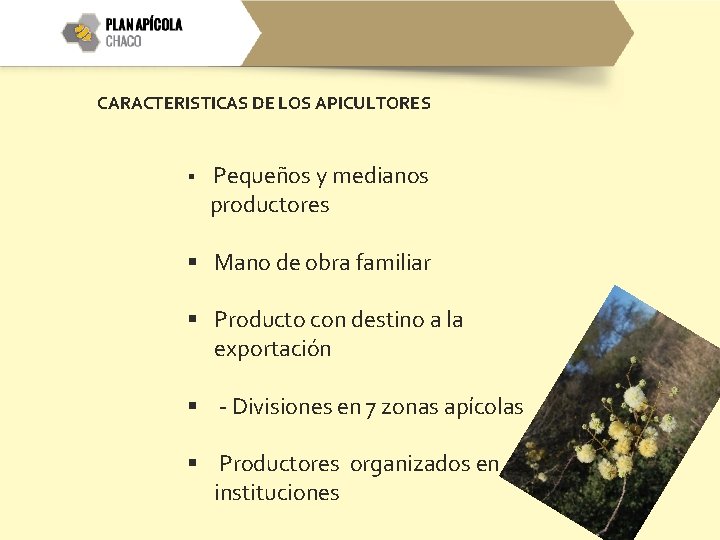 PLAN APÍCOLA
CHACO

CARACTERISTICAS DE LOS APICULTORES

▪ Pequeños y medianos productores

▪ Mano de obra familiar

▪ Producto con destino a la exportación

▪ - Divisiones en 7 zonas apícolas

▪ Productores organizados en instituciones